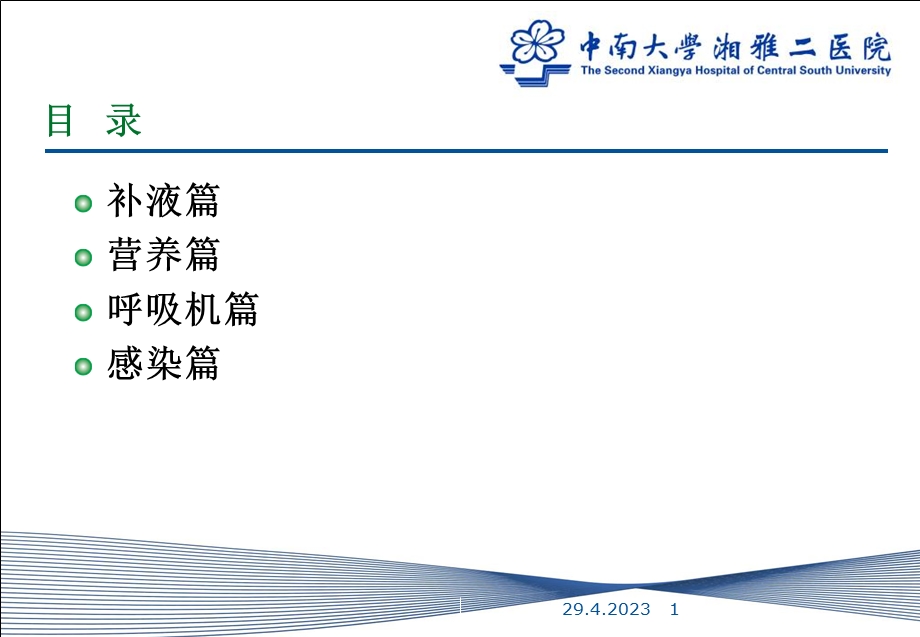 中南大學湘雅二医院
The Second Xiangya Hospital of Central South University

目 录

补液篇
营养篇
呼吸机篇
感染篇

29.4.2023 1